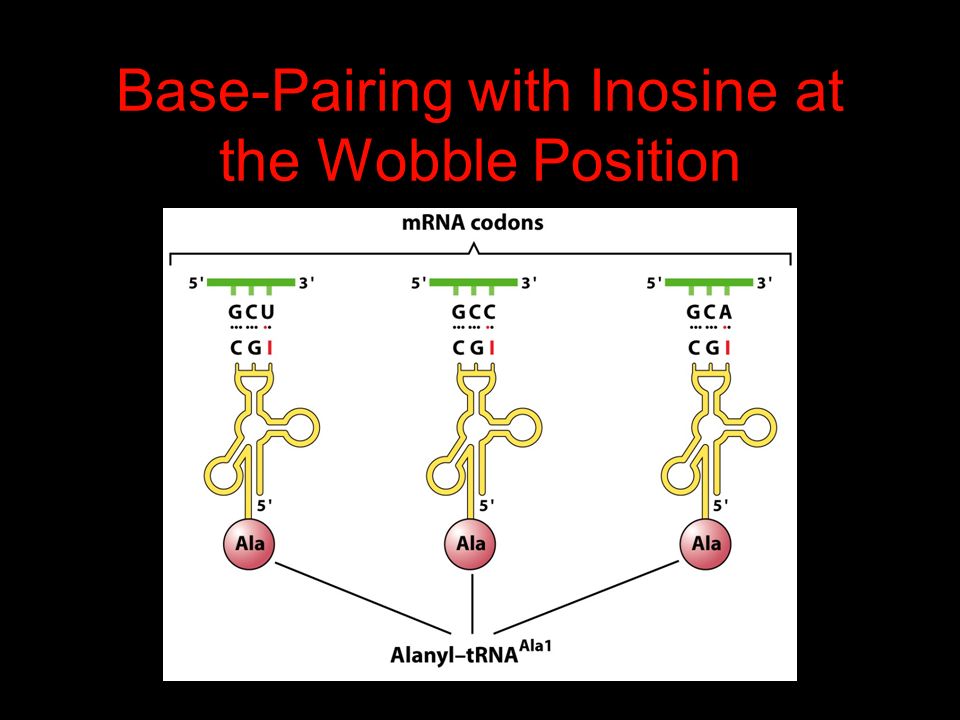 Base-Pairing with Inosine at the Wobble Position

mRNA codons

5' 3'
G C U
C G I
5'
Ala

5' 3'
G C C
C G I
5'
Ala

5' 3'
G C A
C G I
5'
Ala

Alanyl–tRNA$^{Ala1}$